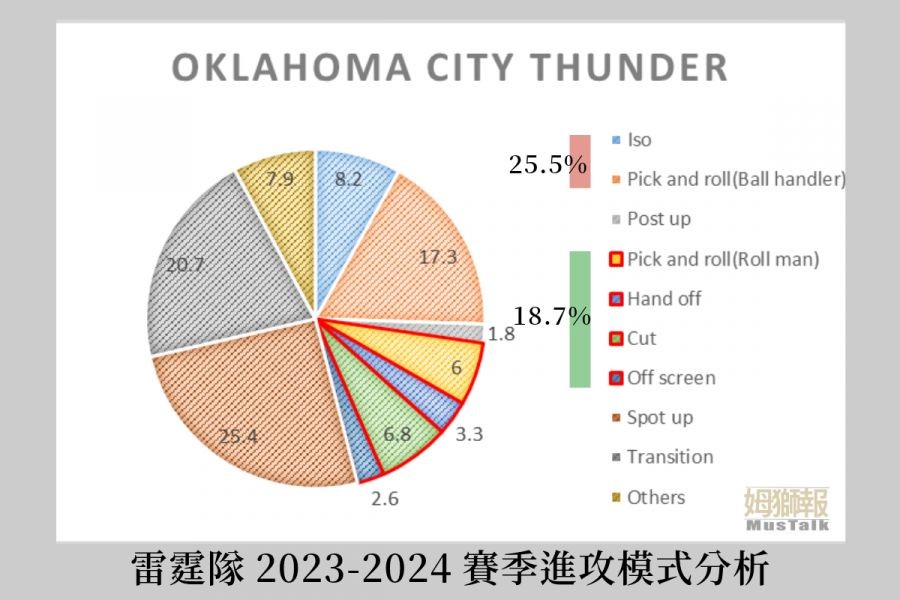 OKLAHOMA CITY THUNDER

8.2
17.3
1.8
6
3.3
6.8
2.6
25.4
20.7
7.9

25.5%
18.7%

Iso
Pick and roll(Ball handler)
Post up
Pick and roll(Roll man)
Hand off
Cut
Off screen
Spot up
Transition
Others

姆獅報
MusTalk

雷霆隊 2023-2024 賽季進攻模式分析